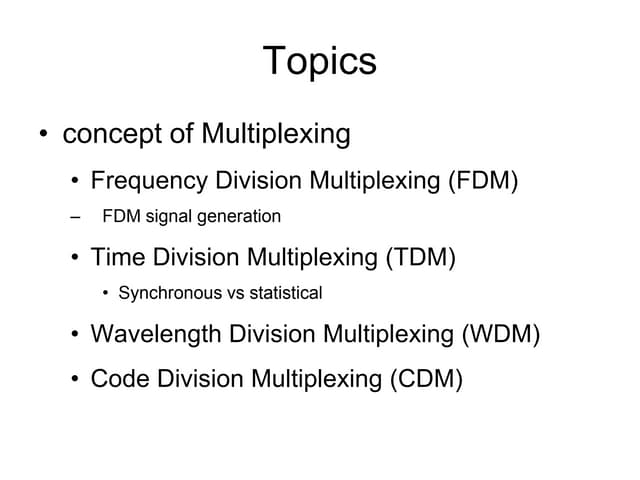 Topics

• concept of Multiplexing

• Frequency Division Multiplexing (FDM)

– FDM signal generation

• Time Division Multiplexing (TDM)

• Synchronous vs statistical

• Wavelength Division Multiplexing (WDM)

• Code Division Multiplexing (CDM)